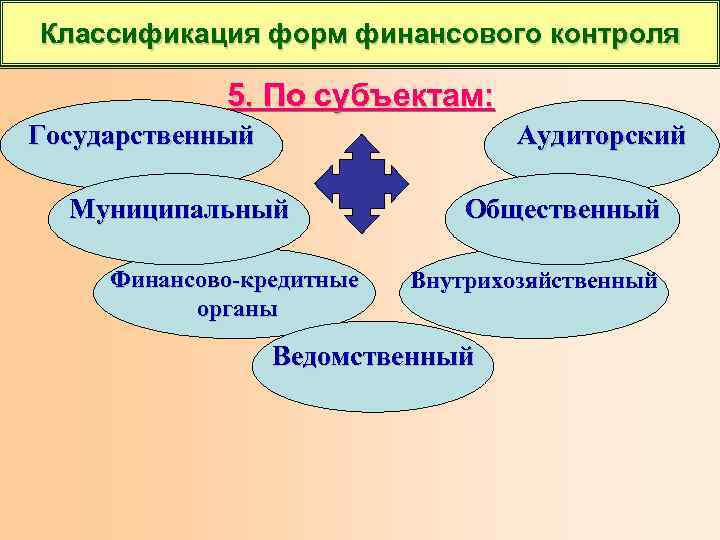 Классификация форм финансового контроля

5. По субъектам:

Государственный

Аудиторский

Муниципальный

Общественный

Финансово-кредитные органы

Внутрихозяйственный

Ведомственный